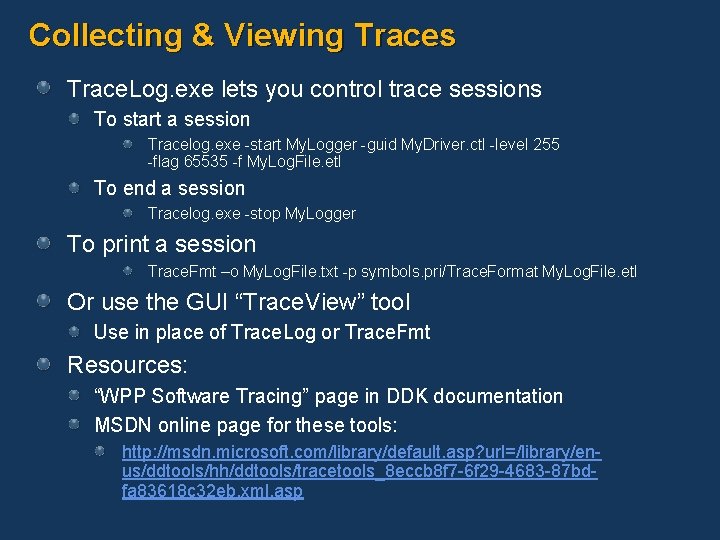 Collecting & Viewing Traces

TraceLog.exe lets you control trace sessions

To start a session

Tracelog.exe -start MyLogger -guid MyDriver.ctl -level 255 -flag 65535 -f MyLogFile.etl

To end a session

Tracelog.exe -stop MyLogger

To print a session

TraceFmt –o MyLogFile.txt -p symbols.pri/TraceFormat MyLogFile.etl

Or use the GUI “TraceView” tool

Use in place of TraceLog or TraceFmt

Resources:

“WPP Software Tracing” page in DDK documentation

MSDN online page for these tools:

http://msdn.microsoft.com/library/default.asp?url=/library/en-us/ddtools/hh/ddtools/tracetools_8eccb8f7-6f29-4683-87bd-fa83618c32eb.xml.asp